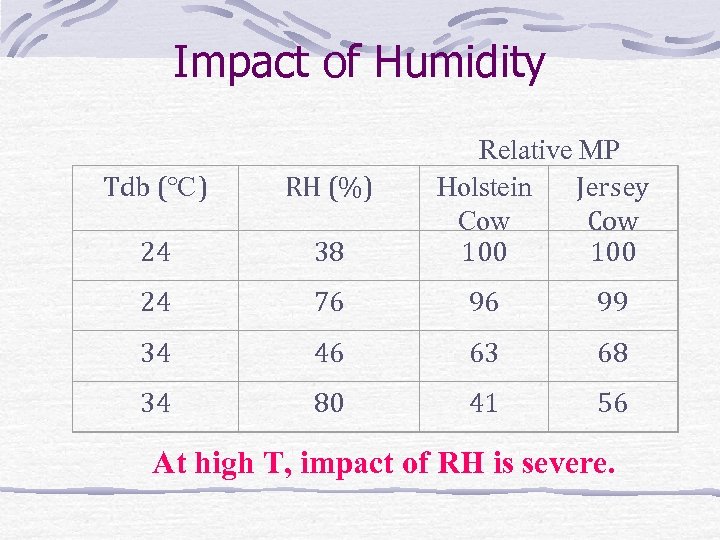 Impact of Humidity

Relative MP

| Tdb (°C) | RH (%) | Holstein Cow | Jersey Cow |
|---|---|---|---|
| 24 | 38 | 100 | 100 |
| 24 | 76 | 96 | 99 |
| 34 | 46 | 63 | 68 |
| 34 | 80 | 41 | 56 |

At high T, impact of RH is severe.